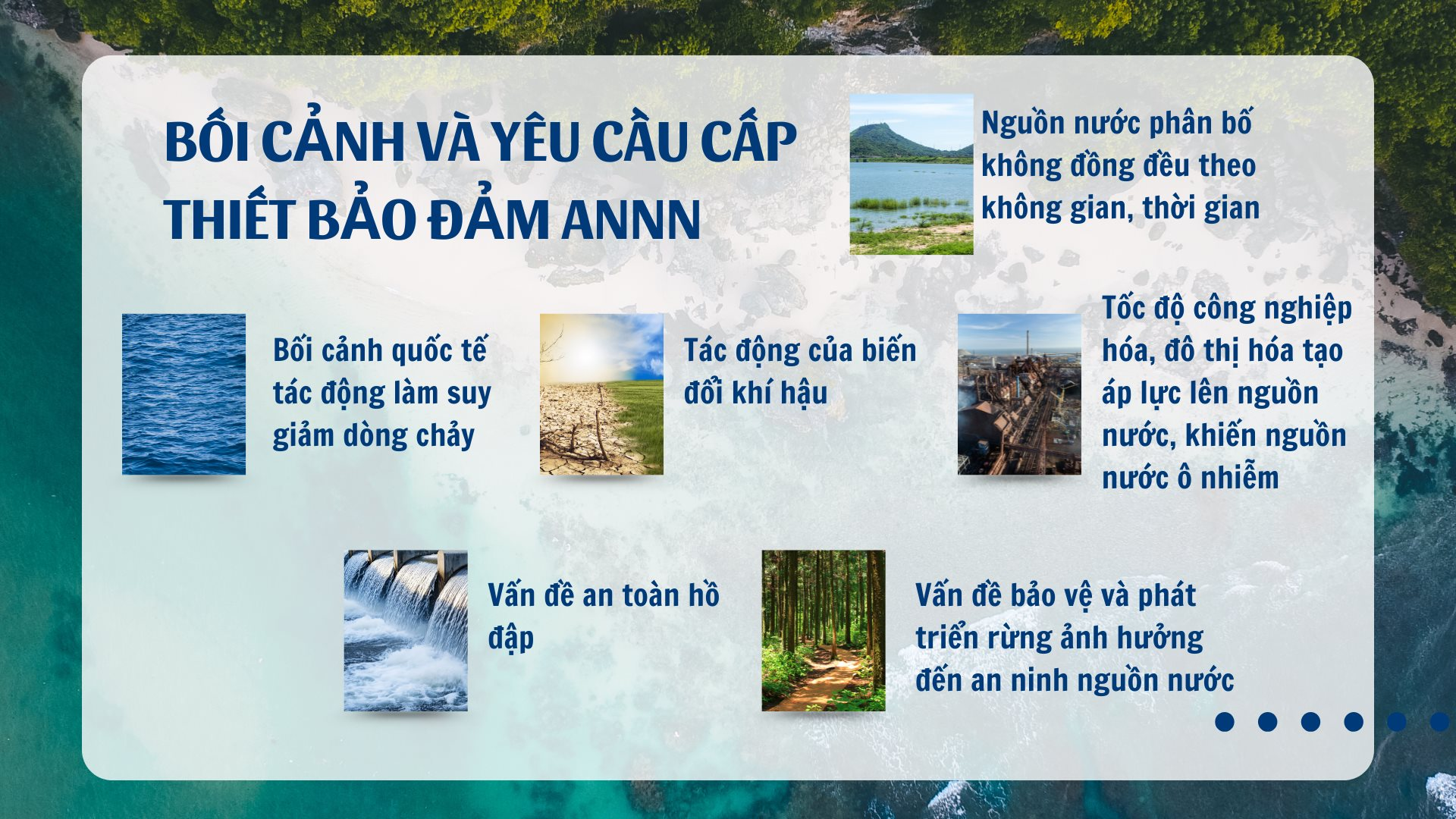 BỐI CẢNH VÀ YÊU CẦU CẤP THIẾT BẢO ĐẢM ANNN

Nguồn nước phân bố không đồng đều theo không gian, thời gian

Bối cảnh quốc tế tác động làm suy giảm dòng chảy

Tác động của biến đổi khí hậu

Tốc độ công nghiệp hóa, đô thị hóa tạo áp lực lên nguồn nước, khiến nguồn nước ô nhiễm

Vấn đề an toàn hồ đập

Vấn đề bảo vệ và phát triển rừng ảnh hưởng đến an ninh nguồn nước